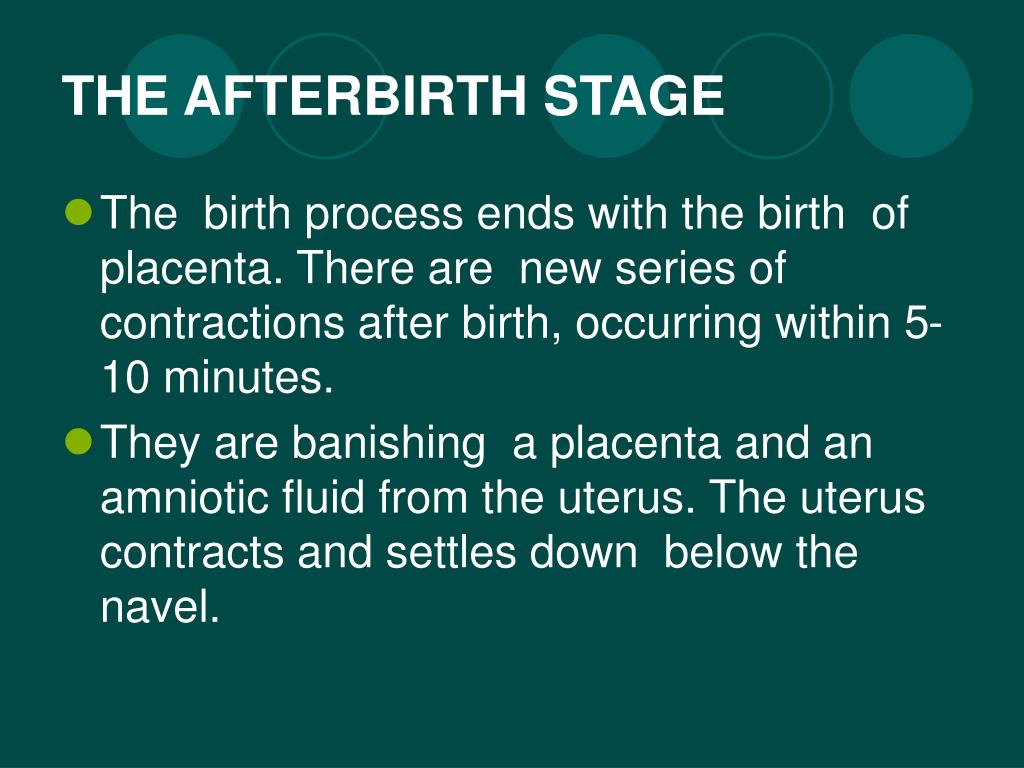 THE AFTERBIRTH STAGE

The birth process ends with the birth of placenta. There are new series of contractions after birth, occurring within 5-10 minutes.

They are banishing a placenta and an amniotic fluid from the uterus. The uterus contracts and settles down below the navel.